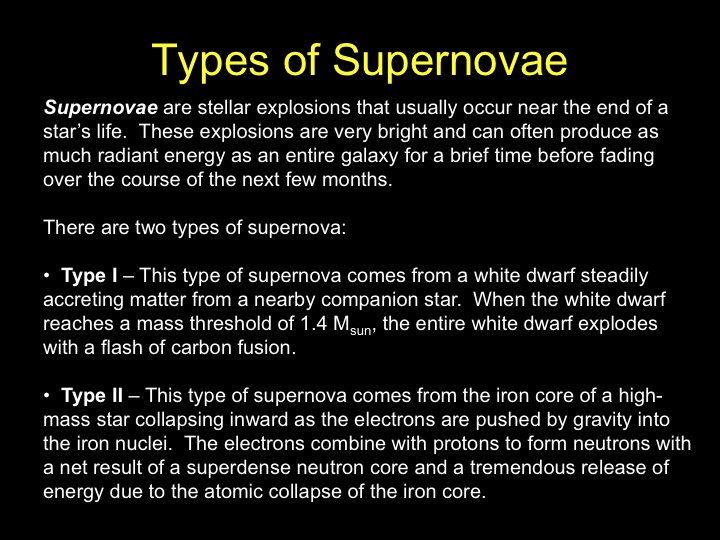 Types of Supernovae

Supernovae are stellar explosions that usually occur near the end of a star's life. These explosions are very bright and can often produce as much radiant energy as an entire galaxy for a brief time before fading over the course of the next few months.

There are two types of supernova:

• Type I – This type of supernova comes from a white dwarf steadily accreting matter from a nearby companion star. When the white dwarf reaches a mass threshold of 1.4 $M_{sun}$, the entire white dwarf explodes with a flash of carbon fusion.

• Type II – This type of supernova comes from the iron core of a high-mass star collapsing inward as the electrons are pushed by gravity into the iron nuclei. The electrons combine with protons to form neutrons with a net result of a superdense neutron core and a tremendous release of energy due to the atomic collapse of the iron core.